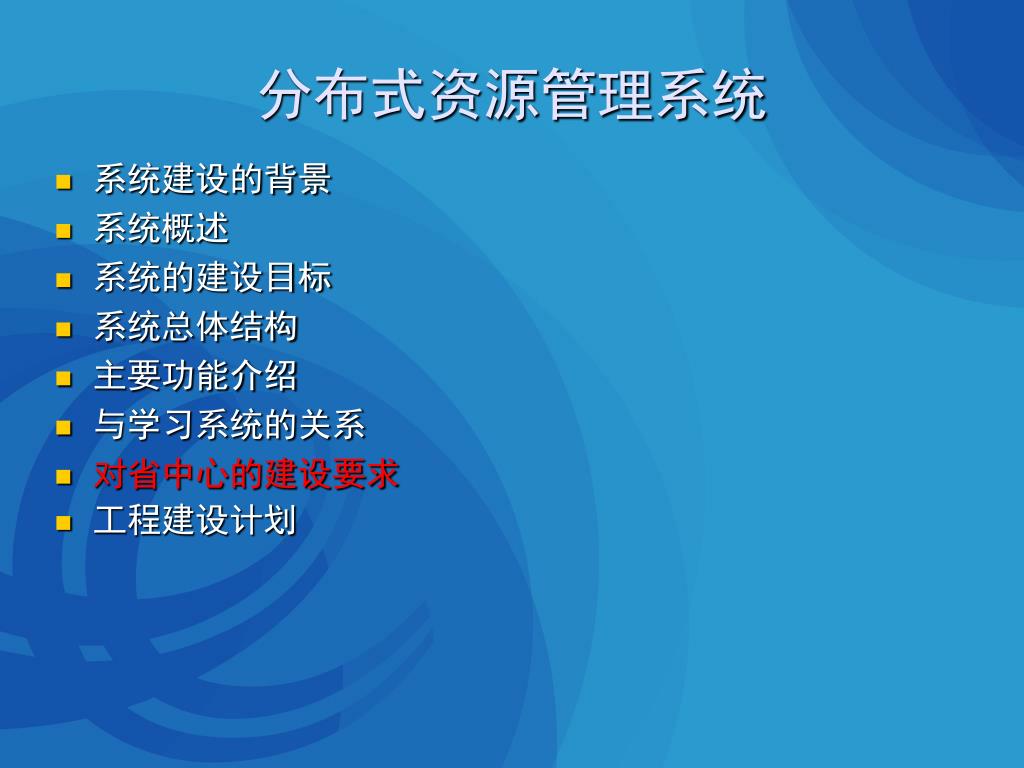 分布式资源管理系统

- 系统建设的背景
- 系统概述
- 系统的建设目标
- 系统总体结构
- 主要功能介绍
- 与学习系统的关系
- 对省中心的建设要求
- 工程建设计划